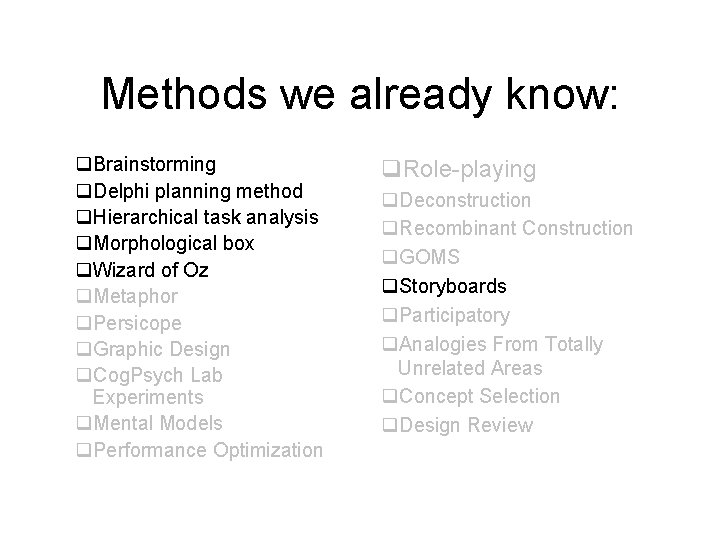 Methods we already know:

❑Brainstorming
❑Delphi planning method
❑Hierarchical task analysis
❑Morphological box
❑Wizard of Oz
❑Metaphor
❑Persicope
❑Graphic Design
❑CogPsych Lab Experiments
❑Mental Models
❑Performance Optimization

❑Role-playing
❑Deconstruction
❑Recombinant Construction
❑GOMS
❑Storyboards
❑Participatory
❑Analogies From Totally Unrelated Areas
❑Concept Selection
❑Design Review